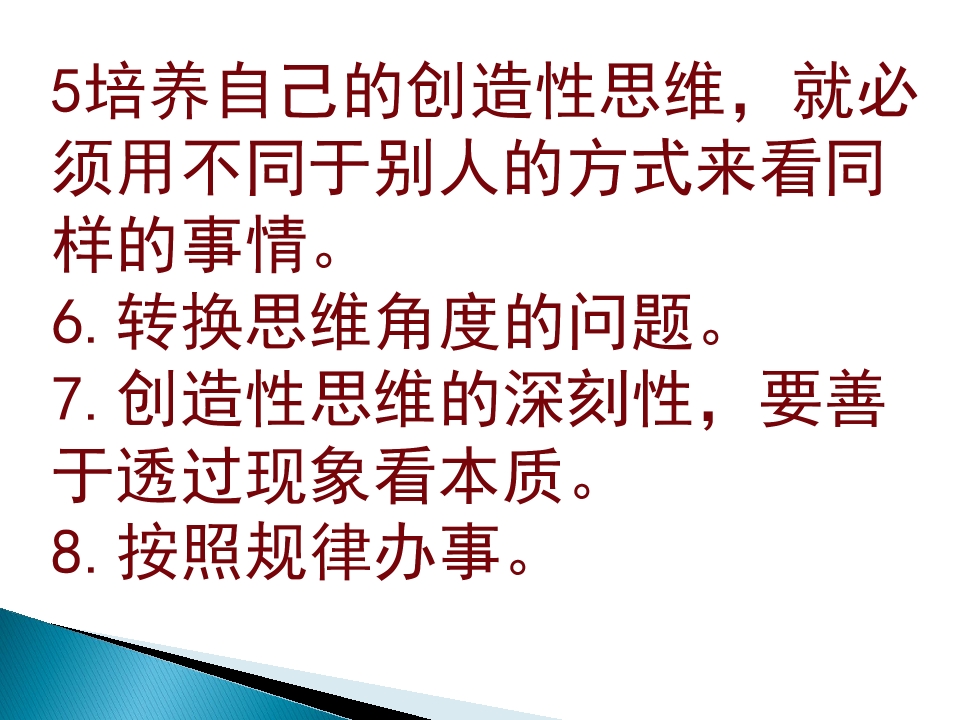 5培养自己的创造性思维，就必须用不同于别人的方式来看同样的事情。
6. 转换思维角度的问题。
7. 创造性思维的深刻性，要善于透过现象看本质。
8. 按照规律办事。